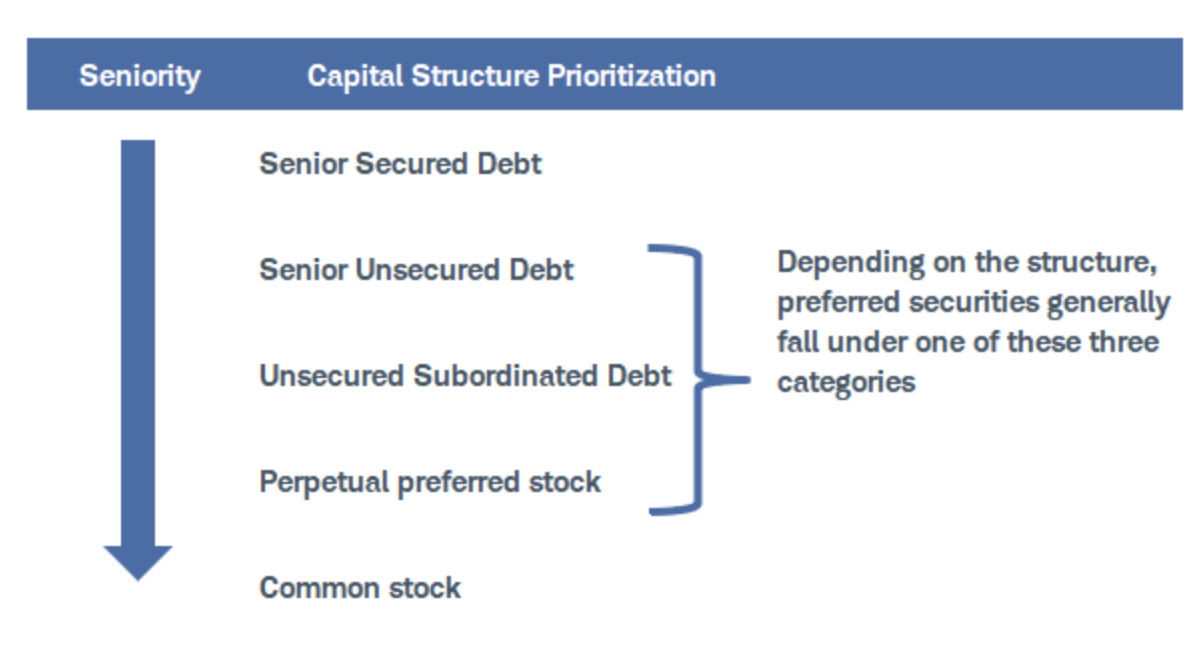 Seniority Capital Structure Prioritization

Senior Secured Debt

Senior Unsecured Debt

Unsecured Subordinated Debt

Perpetual preferred stock

Common stock

Depending on the structure, preferred securities generally fall under one of these three categories